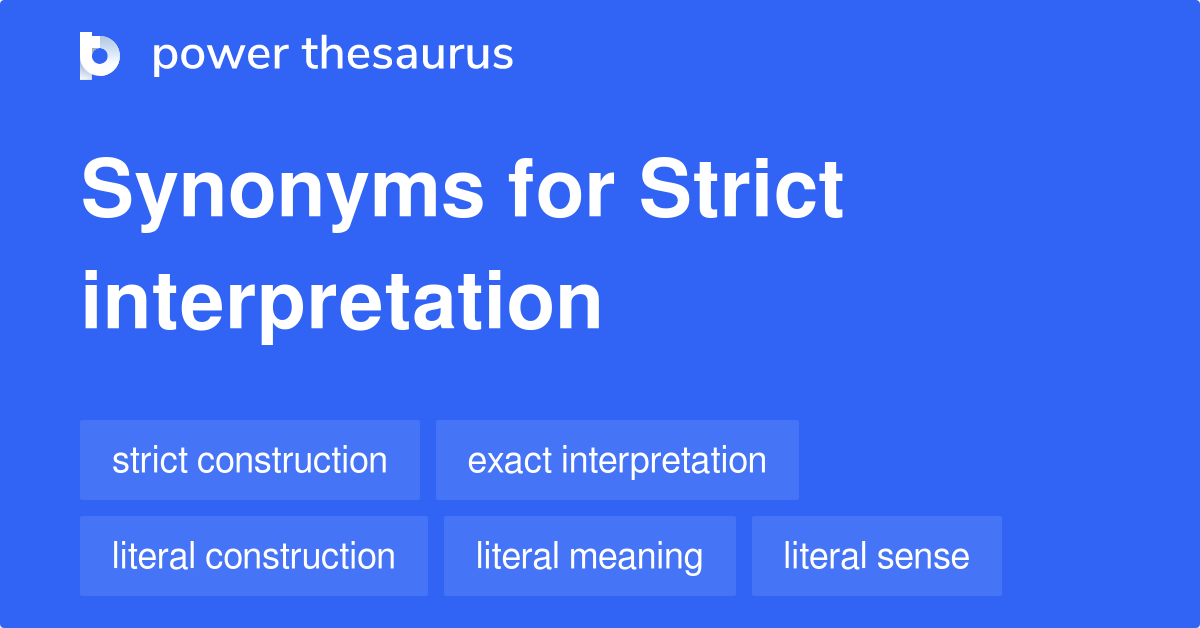 power thesaurus

Synonyms for Strict interpretation

strict construction
exact interpretation
literal construction
literal meaning
literal sense